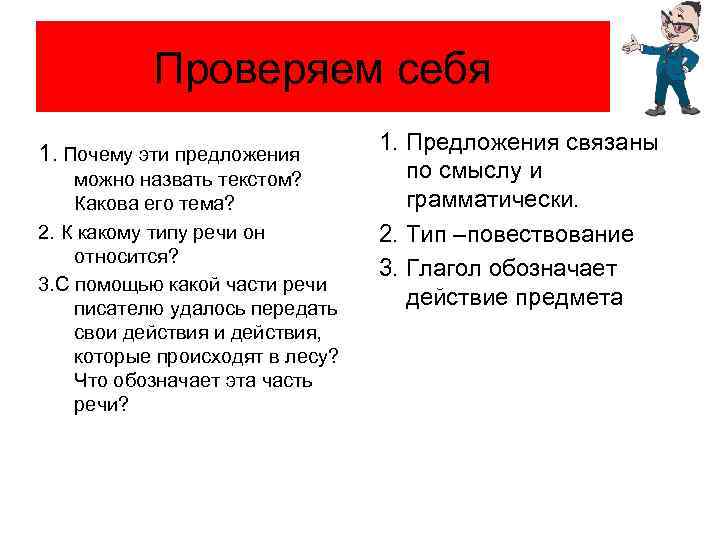 Проверяем себя

1. Почему эти предложения можно назвать текстом? Какова его тема?

2. К какому типу речи он относится?

3.С помощью какой части речи писателю удалось передать свои действия и действия, которые происходят в лесу? Что обозначает эта часть речи?

1. Предложения связаны по смыслу и грамматически.

2. Тип –повествование

3. Глагол обозначает действие предмета